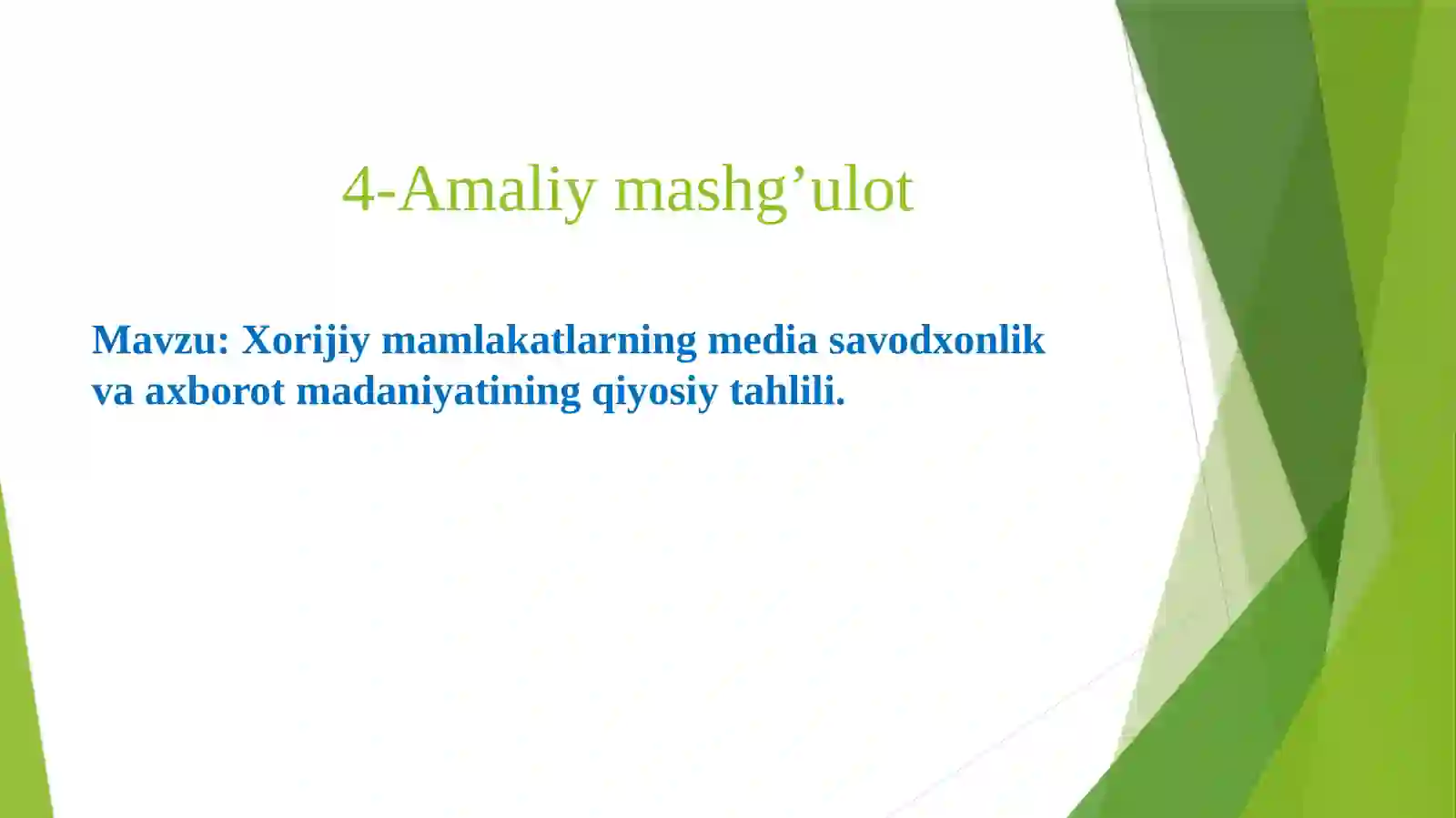 4-Amaliy mashg’ulot

Mavzu: Xorijiy mamlakatlarning media savodxonlik va axborot madaniyatining qiyosiy tahlili.